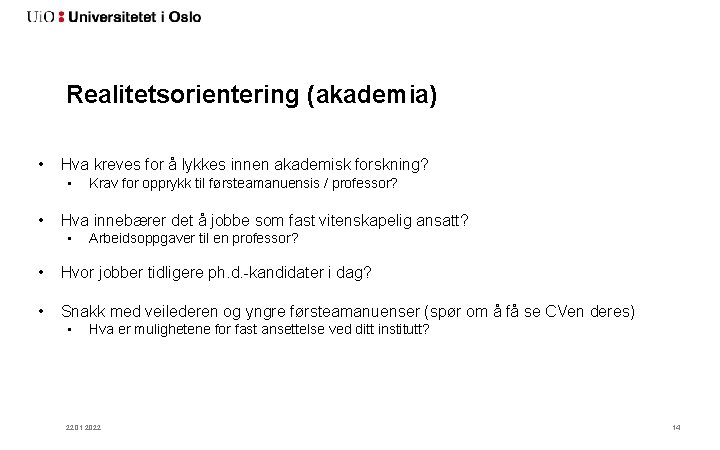 UiO : Universitetet i Oslo

Realitetsorientering (akademia)

• Hva kreves for å lykkes innen akademisk forskning?
 ▪ Krav for opprykk til førsteamanuensis / professor?

• Hva innebærer det å jobbe som fast vitenskapelig ansatt?
 ▪ Arbeidsoppgaver til en professor?

• Hvor jobber tidligere ph.d.-kandidater i dag?

• Snakk med veilederen og yngre førsteamanuenser (spør om å få se CVen deres)
 ▪ Hva er mulighetene for fast ansettelse ved ditt institutt?

22.01.2022

14